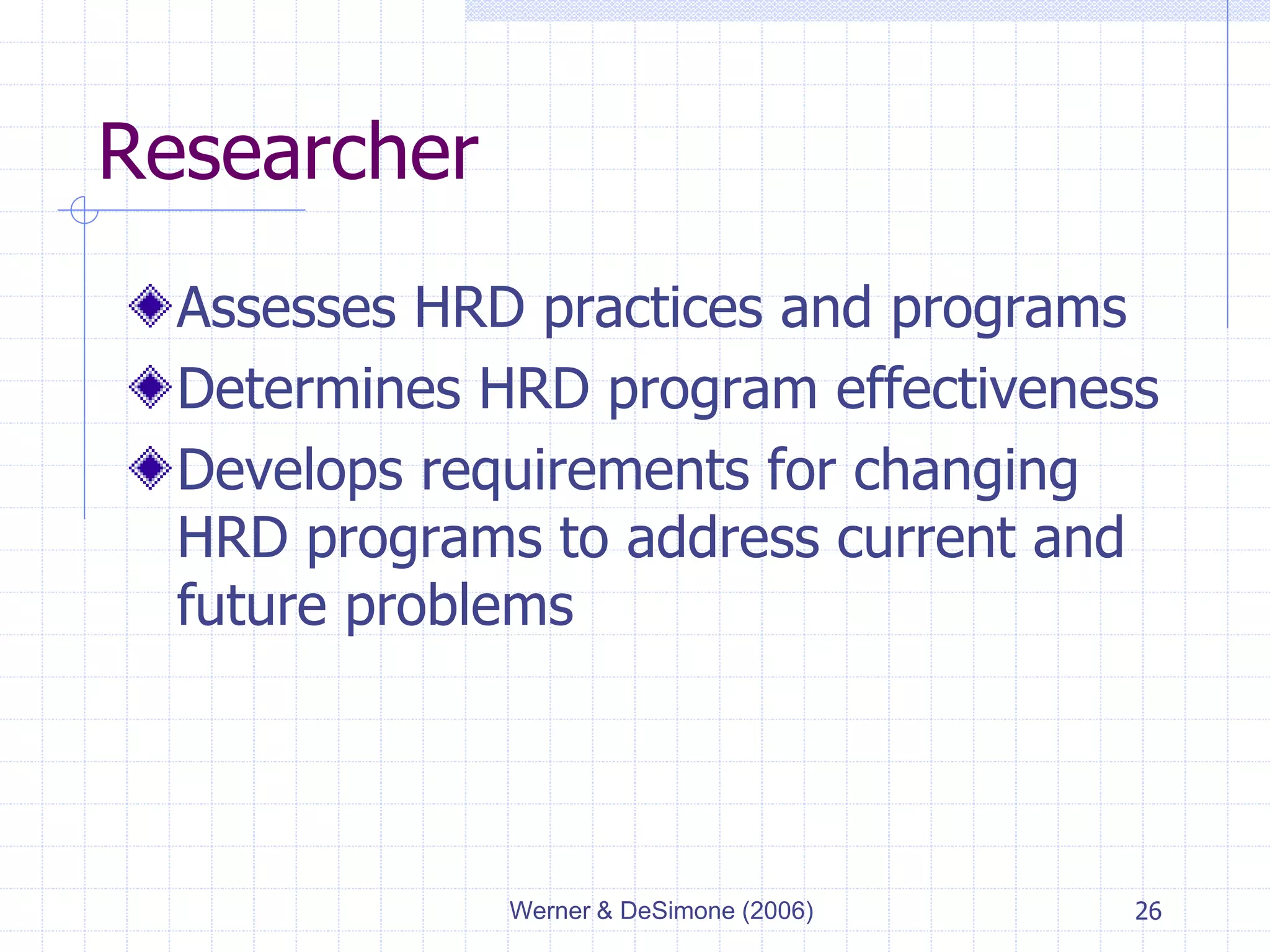 Researcher

Assesses HRD practices and programs
Determines HRD program effectiveness
Develops requirements for changing HRD programs to address current and future problems

Werner & DeSimone (2006)

26